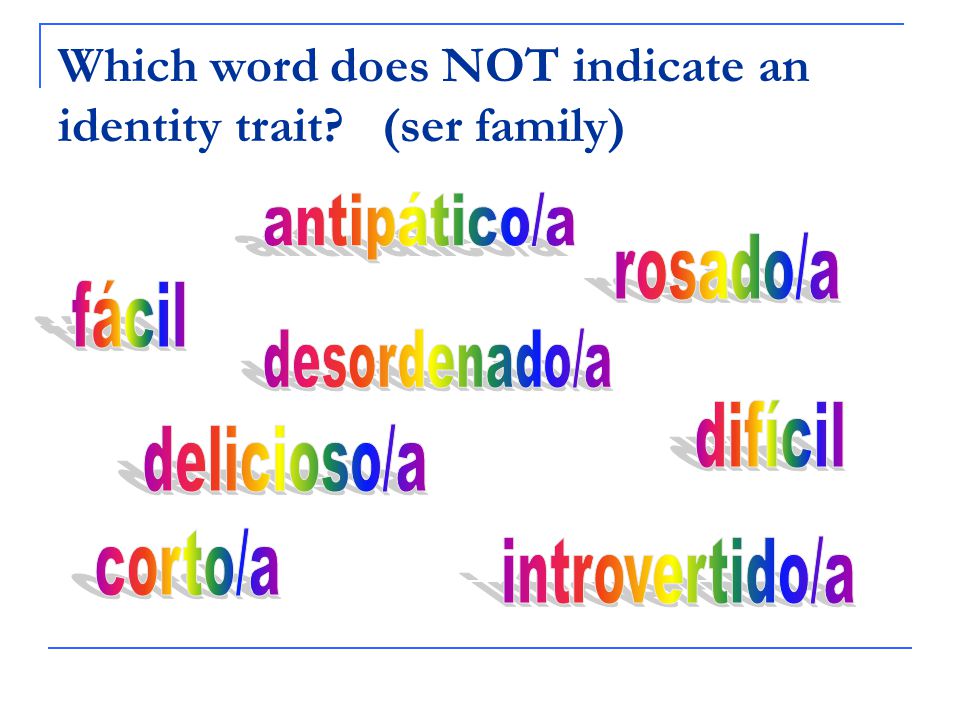 Which word does NOT indicate an identity trait? (ser family)

antipático/a

rosado/a

fácil

desordenado/a

difícil

delicioso/a

corto/a

introvertido/a